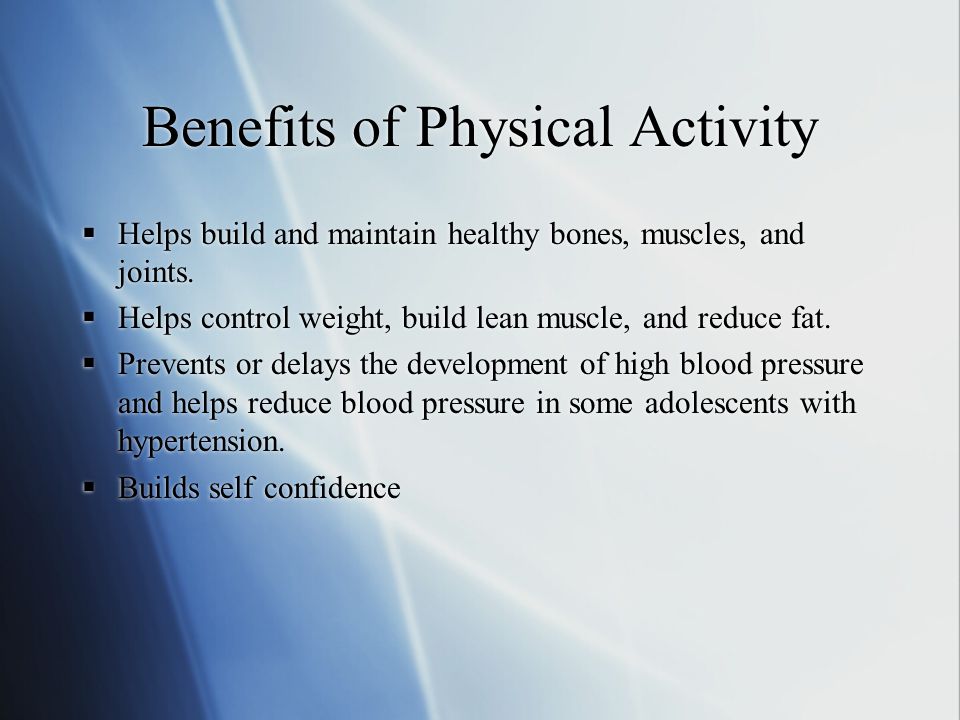 Benefits of Physical Activity

▪ Helps build and maintain healthy bones, muscles, and joints.
▪ Helps control weight, build lean muscle, and reduce fat.
▪ Prevents or delays the development of high blood pressure and helps reduce blood pressure in some adolescents with hypertension.
▪ Builds self confidence